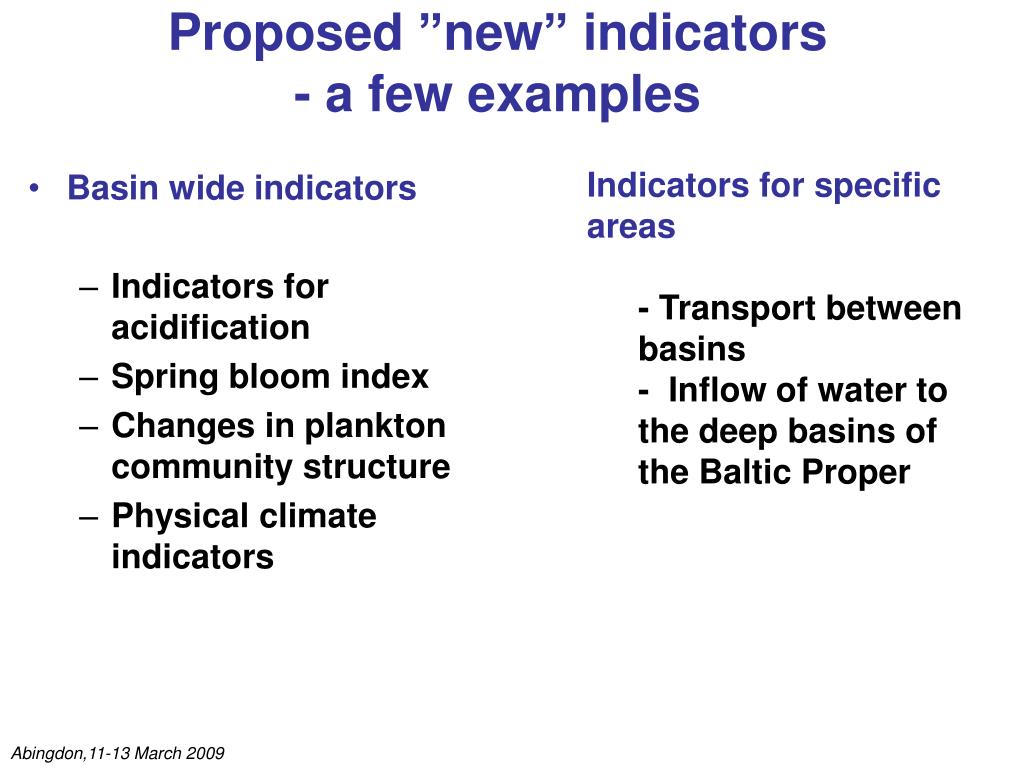 Proposed ”new” indicators
- a few examples

• Basin wide indicators

– Indicators for acidification
– Spring bloom index
– Changes in plankton community structure
– Physical climate indicators

Indicators for specific areas

- Transport between basins
- Inflow of water to the deep basins of the Baltic Proper

Abingdon,11-13 March 2009